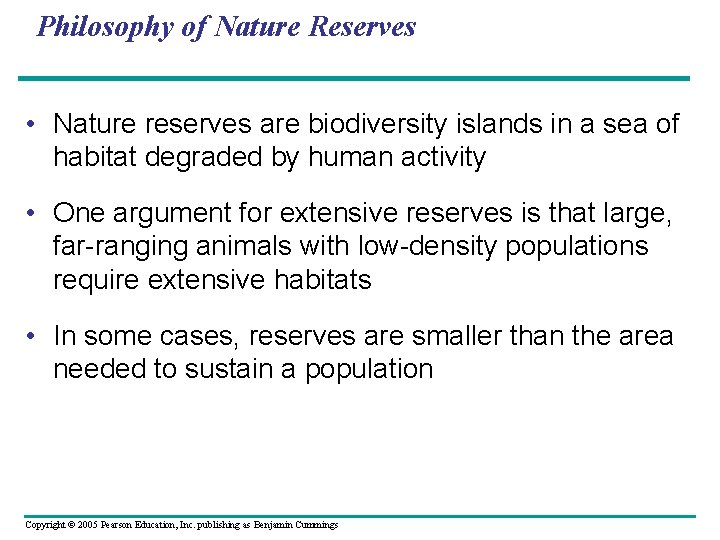 Philosophy of Nature Reserves

• Nature reserves are biodiversity islands in a sea of habitat degraded by human activity

• One argument for extensive reserves is that large, far-ranging animals with low-density populations require extensive habitats

• In some cases, reserves are smaller than the area needed to sustain a population

Copyright © 2005 Pearson Education, Inc. publishing as Benjamin Cummings